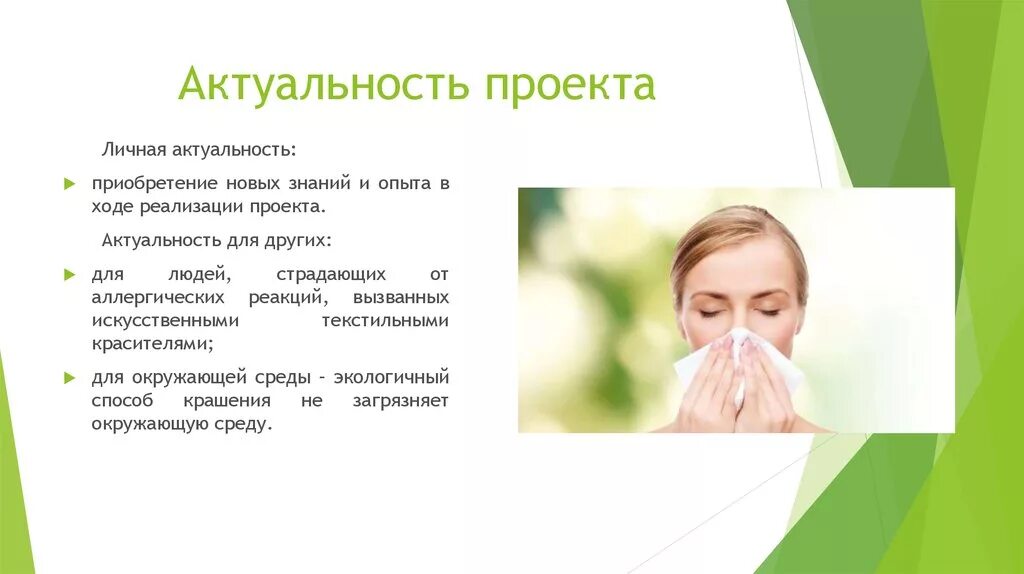 Актуальность проекта

Личная актуальность:

приобретение новых знаний и опыта в ходе реализации проекта.

Актуальность для других:

для людей, страдающих от аллергических реакций, вызванных искусственными текстильными красителями;

для окружающей среды - экологичный способ крашения не загрязняет окружающую среду.